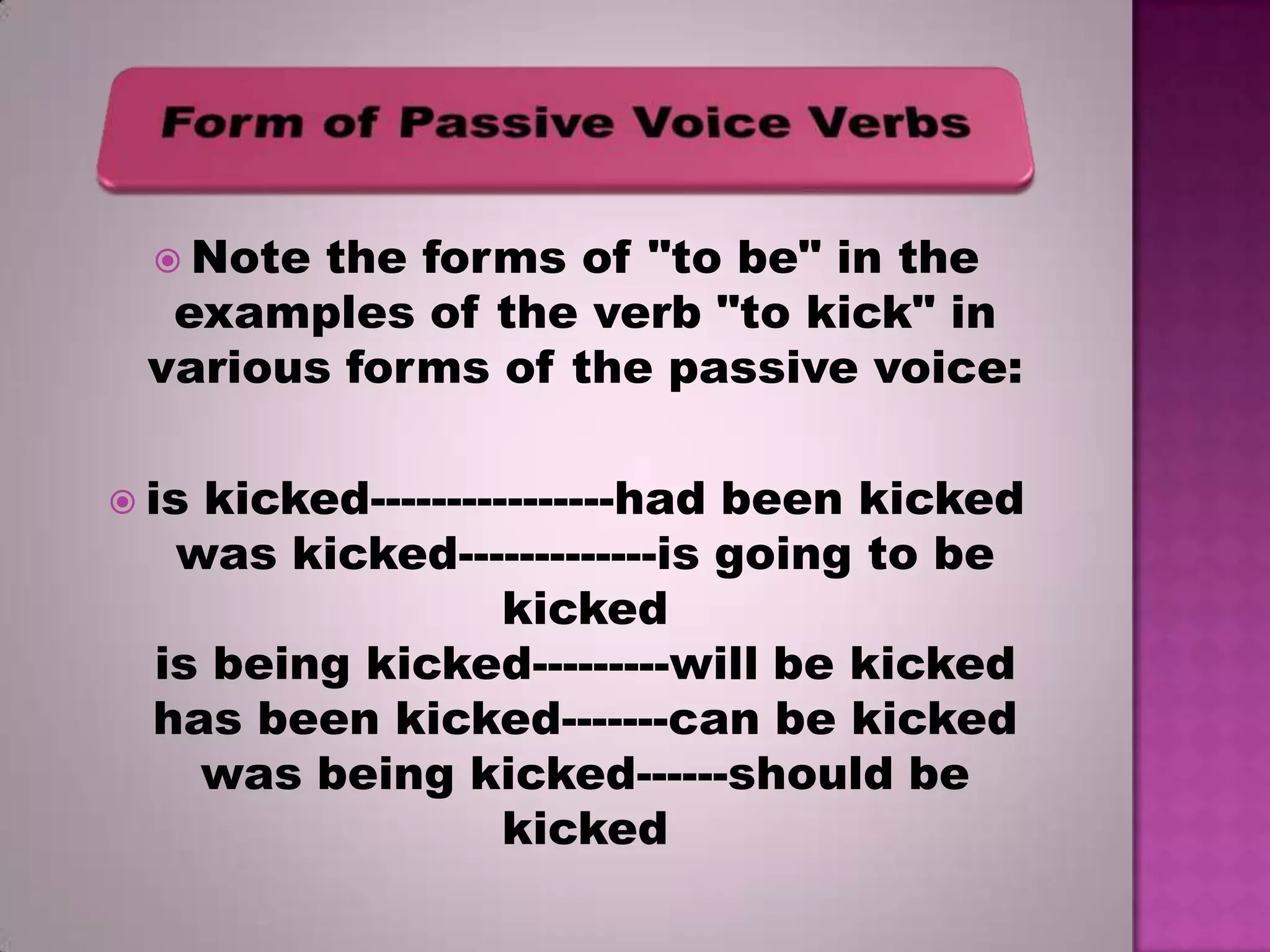 Form of Passive Voice Verbs

Note the forms of "to be" in the examples of the verb "to kick" in various forms of the passive voice:

is kicked----------------had been kicked
was kicked-------------is going to be kicked
is being kicked---------will be kicked
has been kicked-------can be kicked
was being kicked------should be kicked